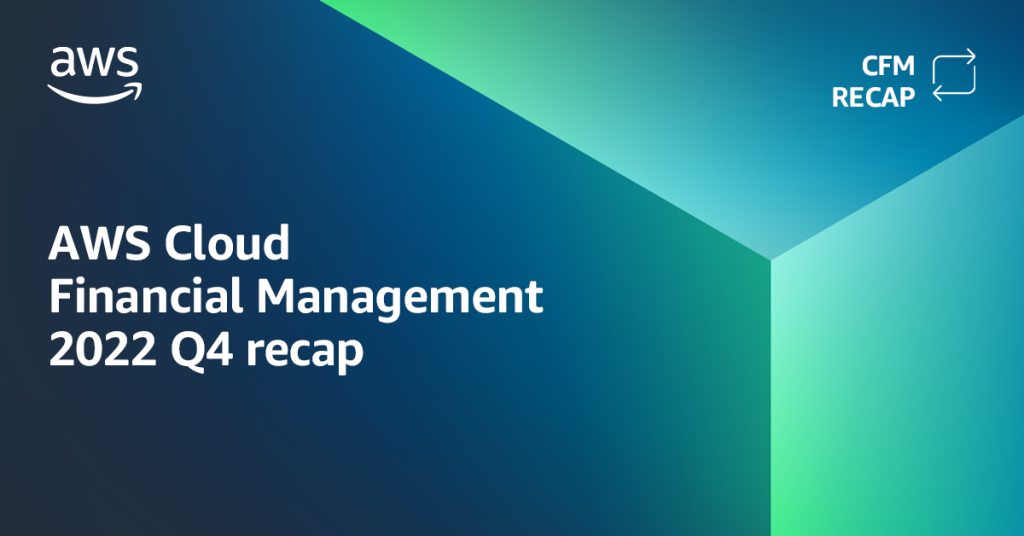 aws

CFM RECAP

AWS Cloud Financial Management 2022 Q4 recap